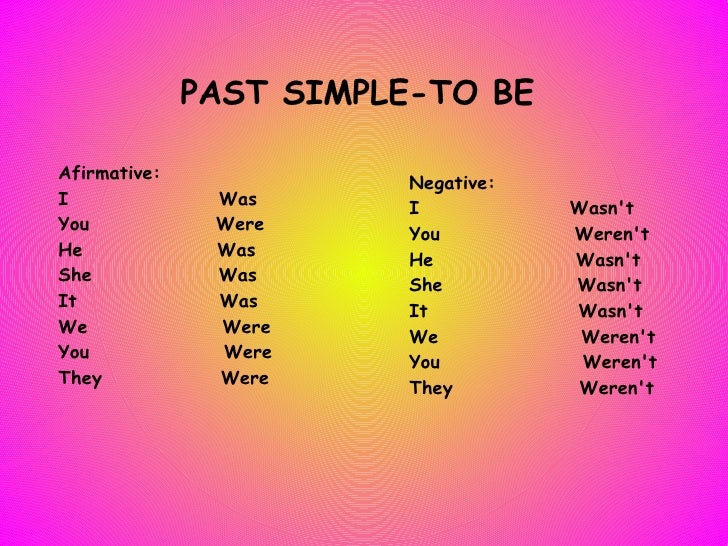 PAST SIMPLE-TO BE

Afirmative:
I Was
You Were
He Was
She Was
It Was
We Were
You Were
They Were

Negative:
I Wasn't
You Weren't
He Wasn't
She Wasn't
It Wasn't
We Weren't
You Weren't
They Weren't